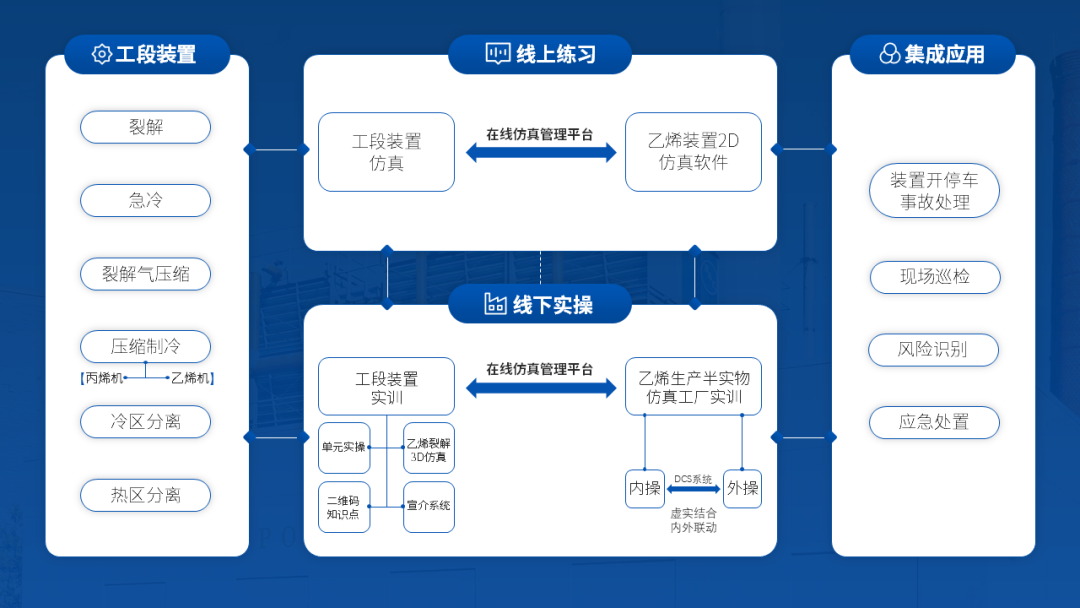 工段装置

裂解

急冷

裂解气压缩

压缩制冷

【丙烯机 乙烯机】

冷区分离

热区分离

线上练习

工段装置仿真

在线仿真管理平台

乙烯装置2D仿真软件

线下实操

工段装置实训

在线仿真管理平台

乙烯生产半实物仿真工厂实训

单元实操

乙烯裂解3D仿真

二维码知识点

宣介系统

内操

DCS系统

外操

虚实结合
内外联动

集成应用

装置开停车事故处理

现场巡检

风险识别

应急处置